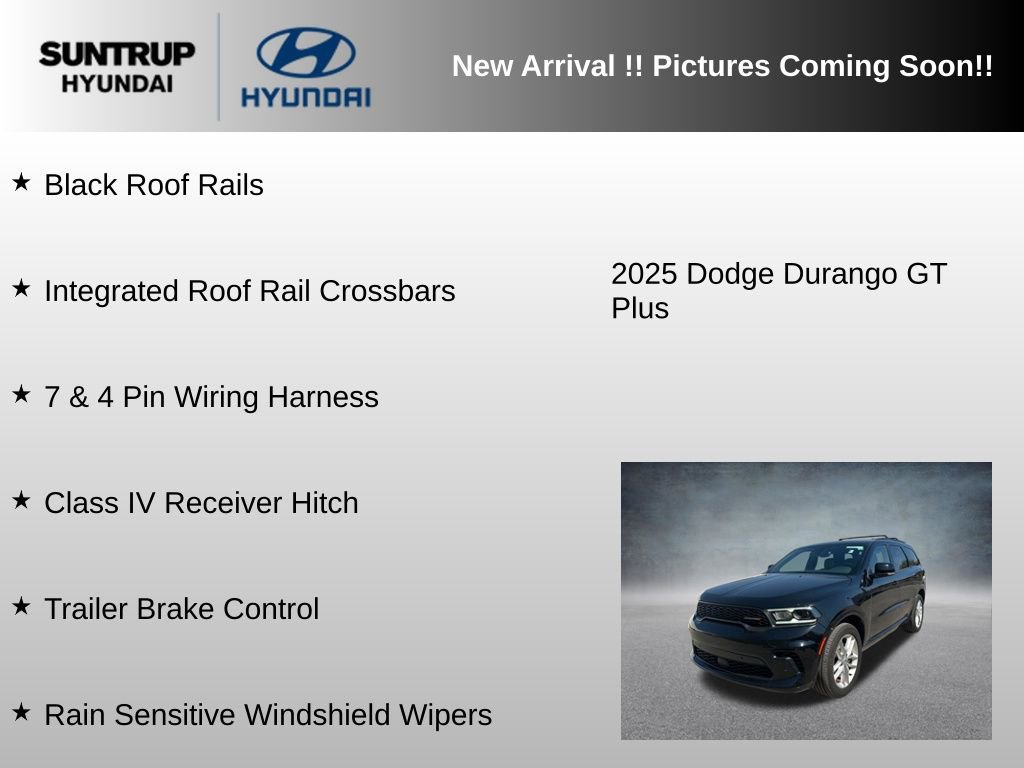 SUNTRUP HYUNDAI

HYUNDAI

New Arrival !! Pictures Coming Soon!!

★ Black Roof Rails

★ Integrated Roof Rail Crossbars

★ 7 & 4 Pin Wiring Harness

★ Class IV Receiver Hitch

★ Trailer Brake Control

★ Rain Sensitive Windshield Wipers

2025 Dodge Durango GT Plus